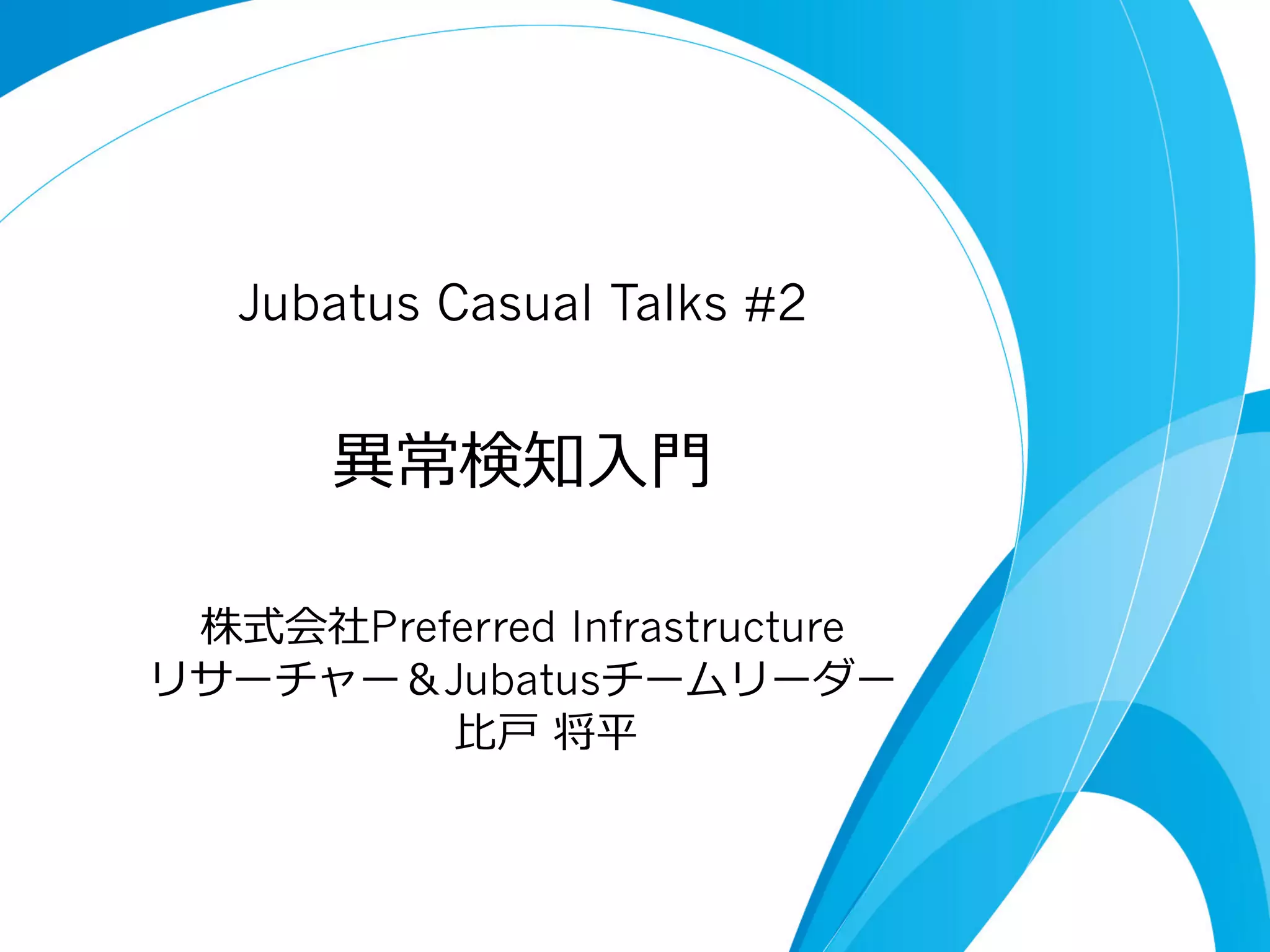 Jubatus Casual Talks #2

異常検知入門

株式会社Preferred Infrastructure
リサーチャー＆Jubatusチームリーダー
比戸 将平